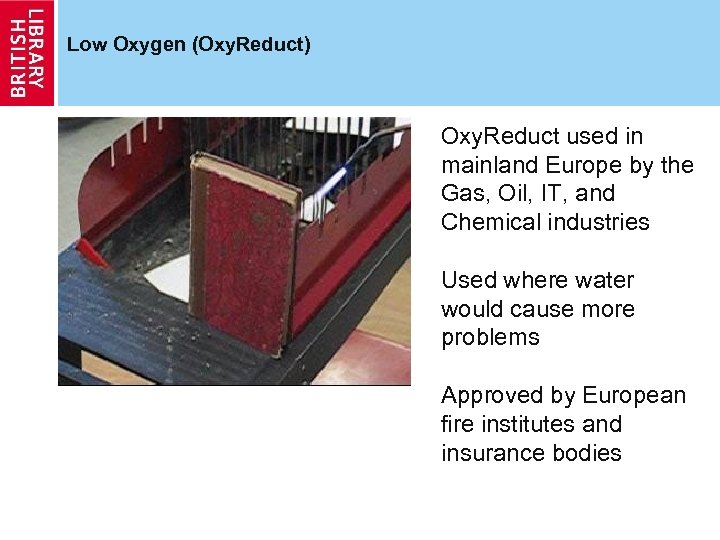 BRITISH LIBRARY

Low Oxygen (OxyReduct)

OxyReduct used in mainland Europe by the Gas, Oil, IT, and Chemical industries

Used where water would cause more problems

Approved by European fire institutes and insurance bodies